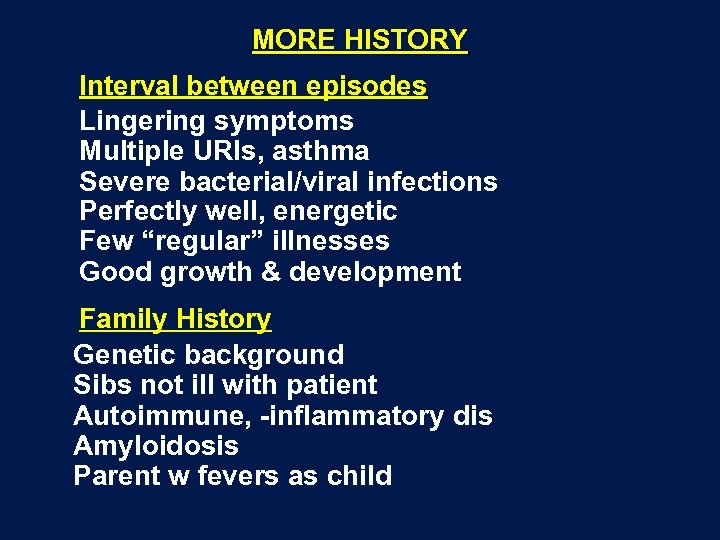 MORE HISTORY

Interval between episodes
Lingering symptoms
Multiple URIs, asthma
Severe bacterial/viral infections
Perfectly well, energetic
Few “regular” illnesses
Good growth & development

Family History
Genetic background
Sibs not ill with patient
Autoimmune, -inflammatory dis
Amyloidosis
Parent w fevers as child